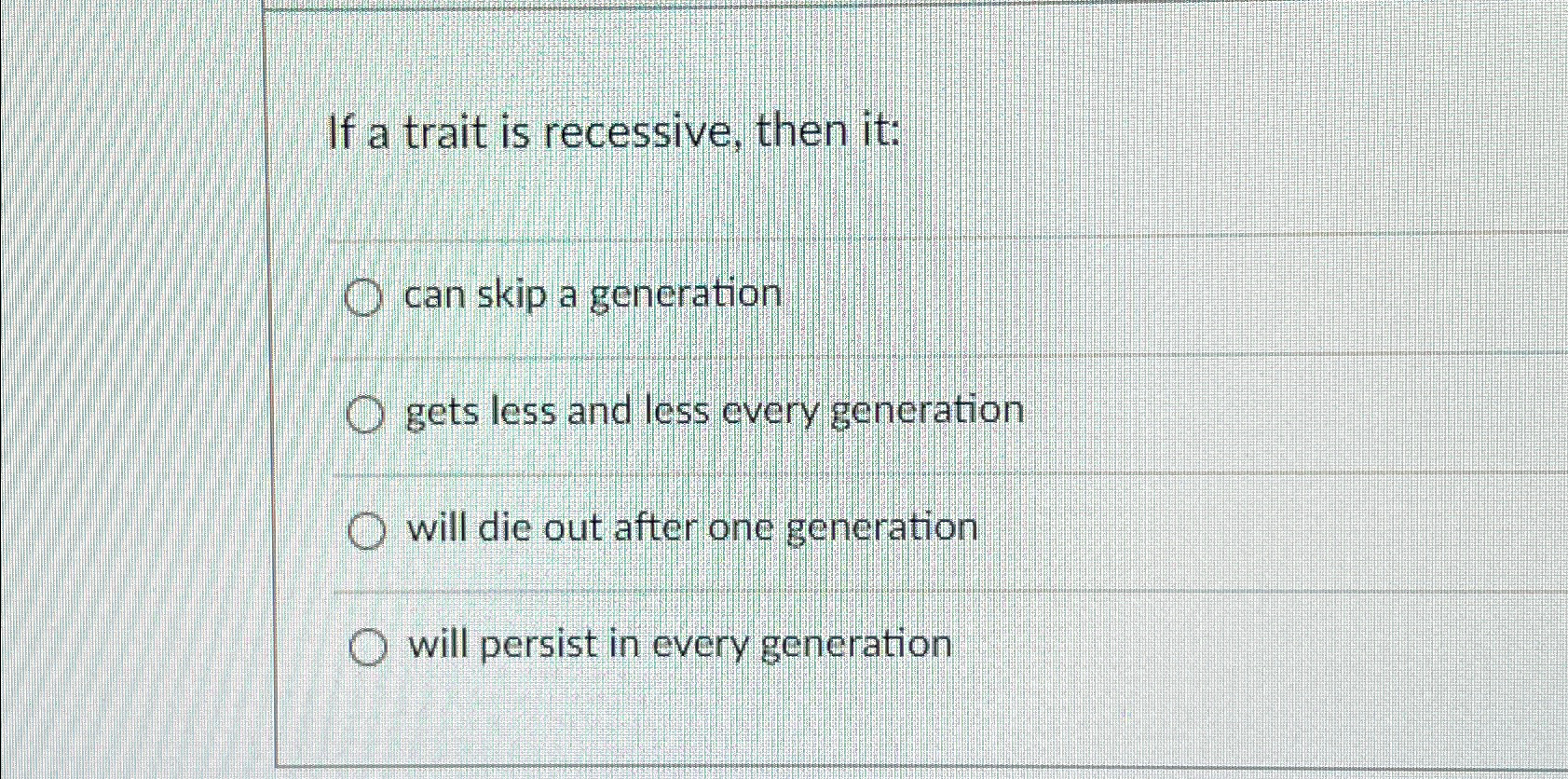 If a trait is recessive, then it:

can skip a generation

gets less and less every generation

will die out after one generation

will persist in every generation